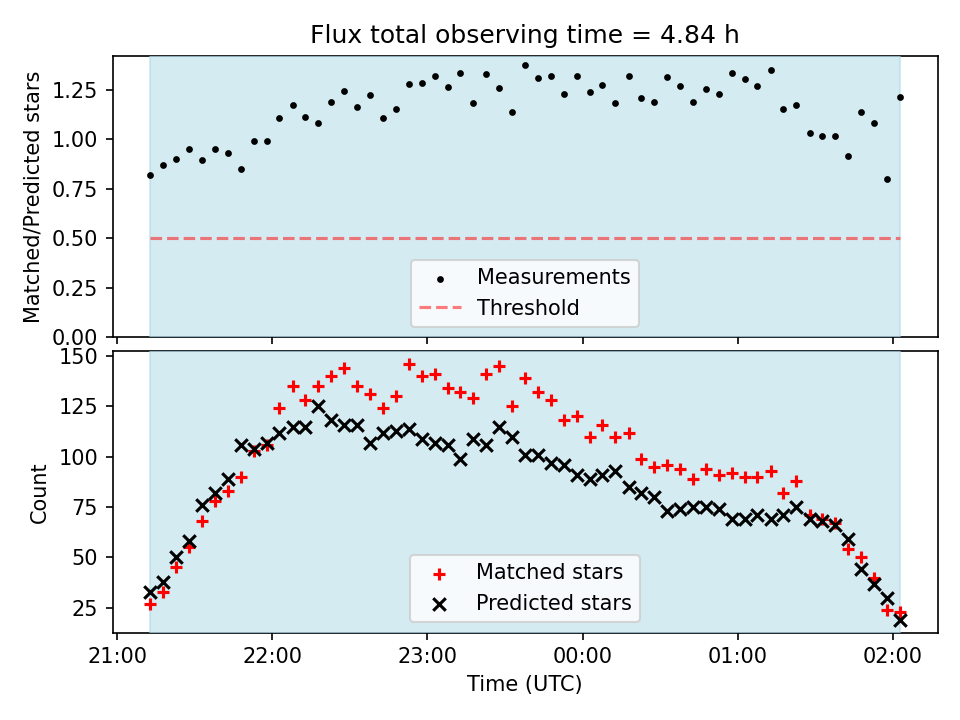 Flux total observing time = 4.84 h

Matched/Predicted stars

1.25
1.00
0.75
0.50
0.25
0.00

Measurements
Threshold

Count

150
125
100
75
50
25

Matched stars
Predicted stars

21:00
22:00
23:00
00:00
01:00
02:00

Time (UTC)